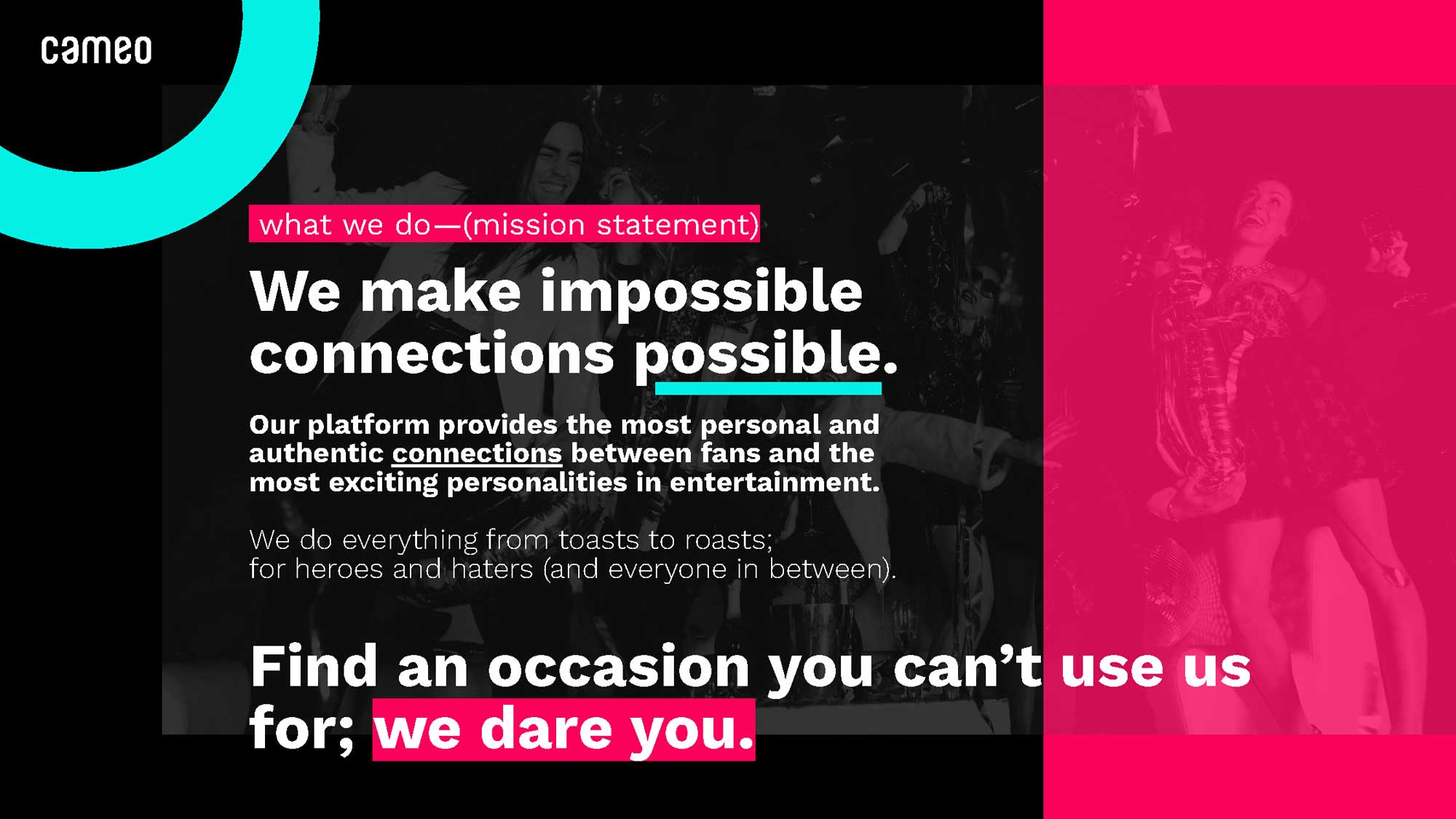 cameo

what we do—(mission statement)

We make impossible connections possible.

Our platform provides the most personal and authentic connections between fans and the most exciting personalities in entertainment.

We do everything from toasts to roasts;
for heroes and haters (and everyone in between).

Find an occasion you can't use us for; we dare you.